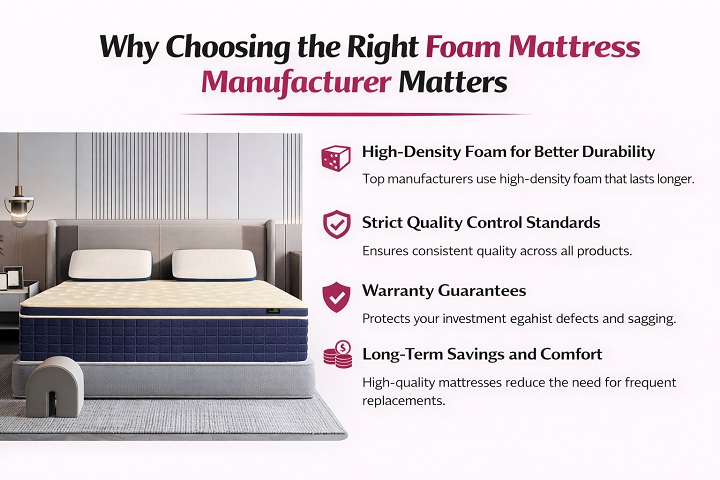 Why Choosing the Right Foam Mattress Manufacturer Matters

High-Density Foam for Better Durability

Top manufacturers use high-density foam that lasts longer.

Strict Quality Control Standards

Ensures consistent quality across all products.

Warranty Guarantees

Protects your investment egahist defects and sagging.

Long-Term Savings and Comfort

High-quality mattresses reduce the need for frequent replacements.